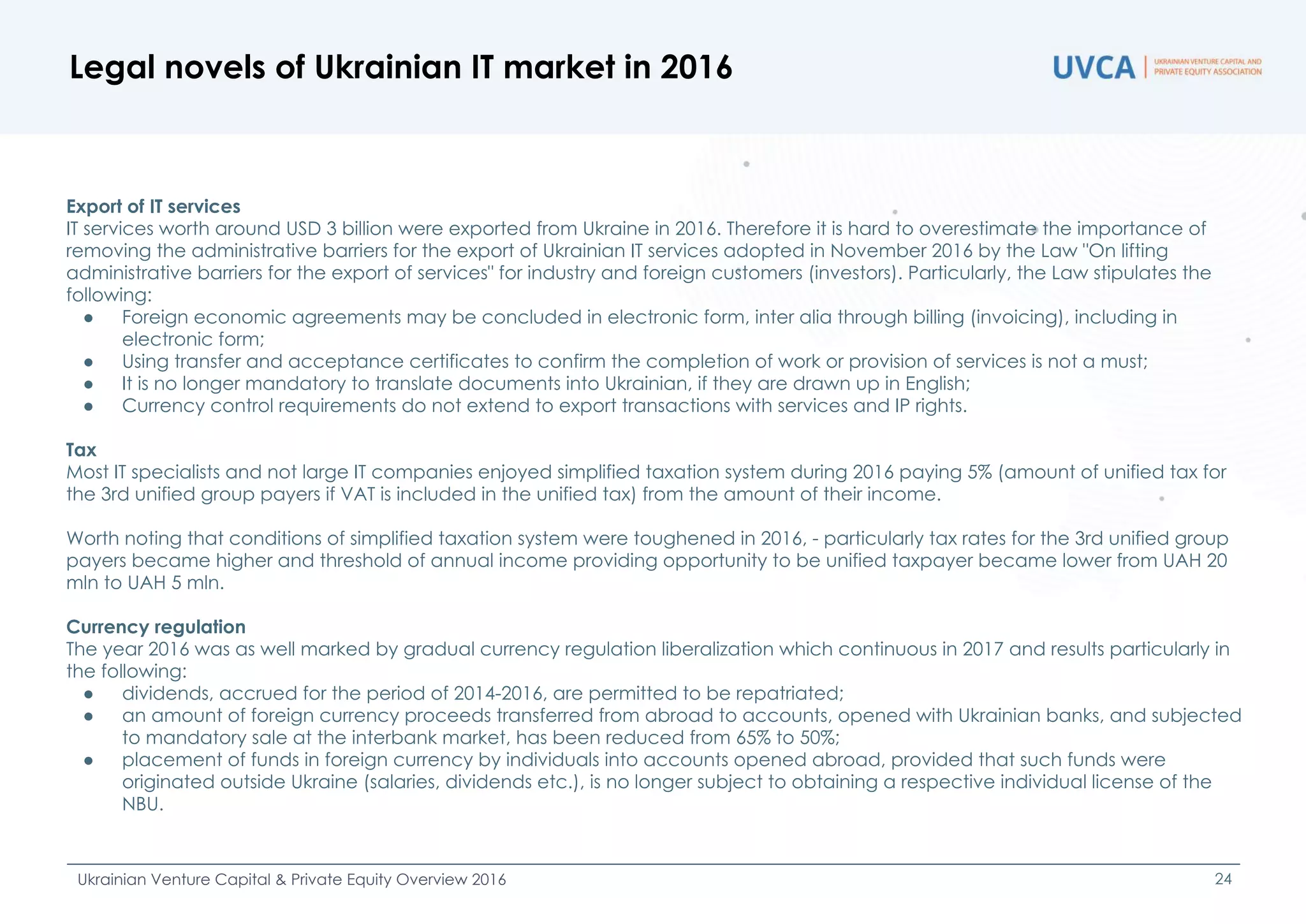 Legal novels of Ukrainian IT market in 2016

UVCA | UKRAINIAN VENTURE CAPITAL AND PRIVATE EQUITY ASSOCIATION

Export of IT services
IT services worth around USD 3 billion were exported from Ukraine in 2016. Therefore it is hard to overestimate the importance of removing the administrative barriers for the export of Ukrainian IT services adopted in November 2016 by the Law "On lifting administrative barriers for the export of services" for industry and foreign customers (investors). Particularly, the Law stipulates the following:
● Foreign economic agreements may be concluded in electronic form, inter alia through billing (invoicing), including in electronic form;
● Using transfer and acceptance certificates to confirm the completion of work or provision of services is not a must;
● It is no longer mandatory to translate documents into Ukrainian, if they are drawn up in English;
● Currency control requirements do not extend to export transactions with services and IP rights.

Tax
Most IT specialists and not large IT companies enjoyed simplified taxation system during 2016 paying 5% (amount of unified tax for the 3rd unified group payers if VAT is included in the unified tax) from the amount of their income.

Worth noting that conditions of simplified taxation system were toughened in 2016, - particularly tax rates for the 3rd unified group payers became higher and threshold of annual income providing opportunity to be unified taxpayer became lower from UAH 20 mln to UAH 5 mln.

Currency regulation
The year 2016 was as well marked by gradual currency regulation liberalization which continuous in 2017 and results particularly in the following:
● dividends, accrued for the period of 2014-2016, are permitted to be repatriated;
● an amount of foreign currency proceeds transferred from abroad to accounts, opened with Ukrainian banks, and subjected to mandatory sale at the interbank market, has been reduced from 65% to 50%;
● placement of funds in foreign currency by individuals into accounts opened abroad, provided that such funds were originated outside Ukraine (salaries, dividends etc.), is no longer subject to obtaining a respective individual license of the NBU.

Ukrainian Venture Capital & Private Equity Overview 2016
24